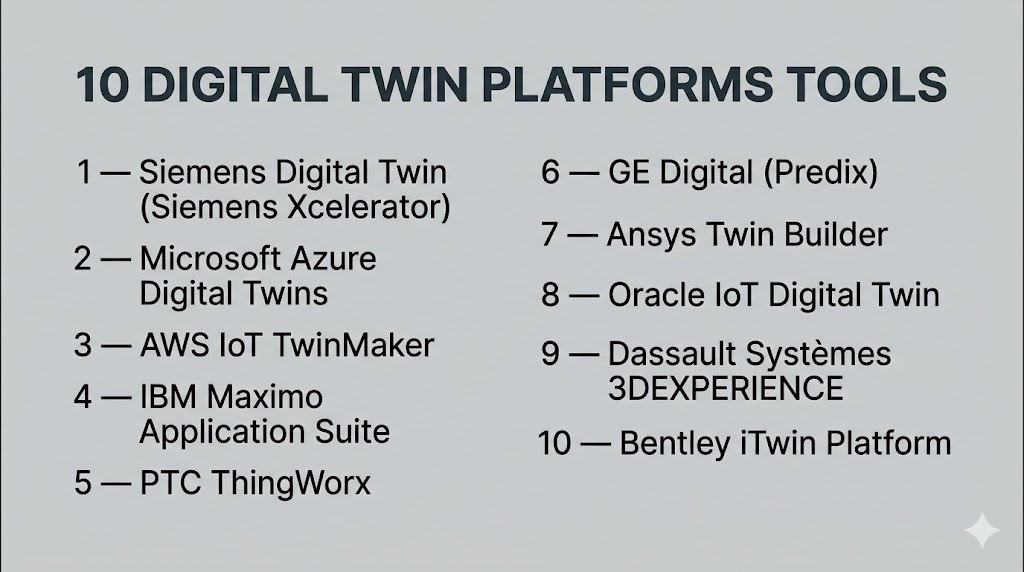 10 DIGITAL TWIN PLATFORMS TOOLS

1 — Siemens Digital Twin (Siemens Xcelerator)

2 — Microsoft Azure Digital Twins

3 — AWS IoT TwinMaker

4 — IBM Maximo Application Suite

5 — PTC ThingWorx

6 — GE Digital (Predix)

7 — Ansys Twin Builder

8 — Oracle IoT Digital Twin

9 — Dassault Systèmes 3DEXPERIENCE

10 — Bentley iTwin Platform